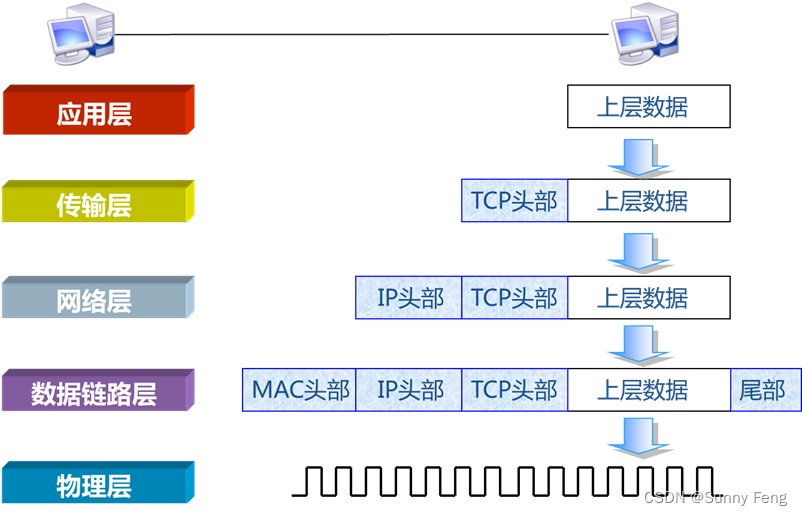 应用层

上层数据

传输层

TCP头部 上层数据

网络层

IP头部 TCP头部 上层数据

数据链路层

MAC头部 IP头部 TCP头部 上层数据 尾部

物理层

CSDN @Sunny Feng